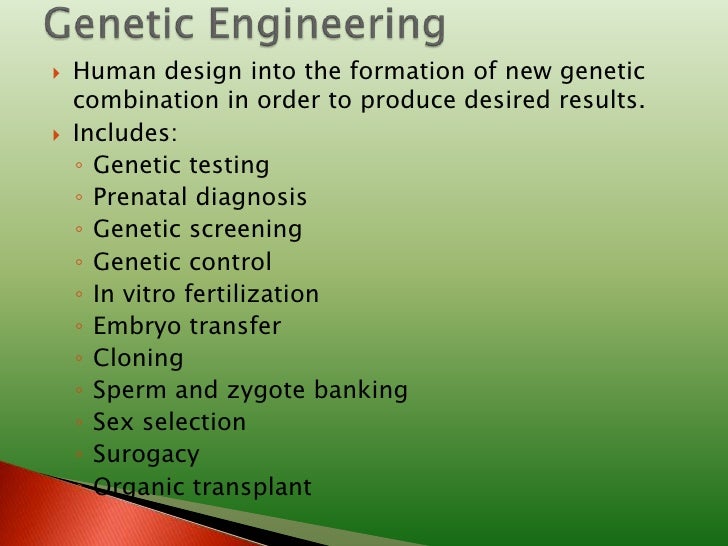 Genetic Engineering

Human design into the formation of new genetic combination in order to produce desired results.

Includes:

Genetic testing
Prenatal diagnosis
Genetic screening
Genetic control
In vitro fertilization
Embryo transfer
Cloning
Sperm and zygote banking
Sex selection
Surogacy
Organic transplant